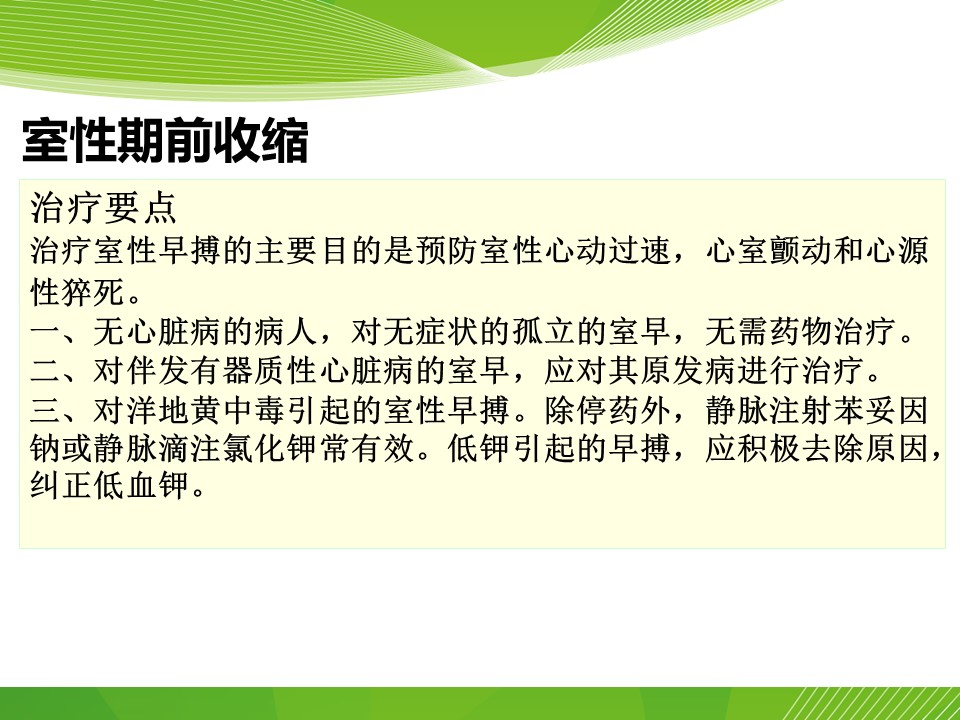 室性期前收缩

治疗要点

治疗室性早搏的主要目的是预防室性心动过速，心室颤动和心源性猝死。

一、无心脏病的病人，对无症状的孤立的室早，无需药物治疗。

二、对伴发有器质性心脏病的室早，应对其原发病进行治疗。

三、对洋地黄中毒引起的室性早搏。除停药外，静脉注射苯妥因钠或静脉滴注氯化钾常有效。低钾引起的早搏，应积极去除原因，纠正低血钾。